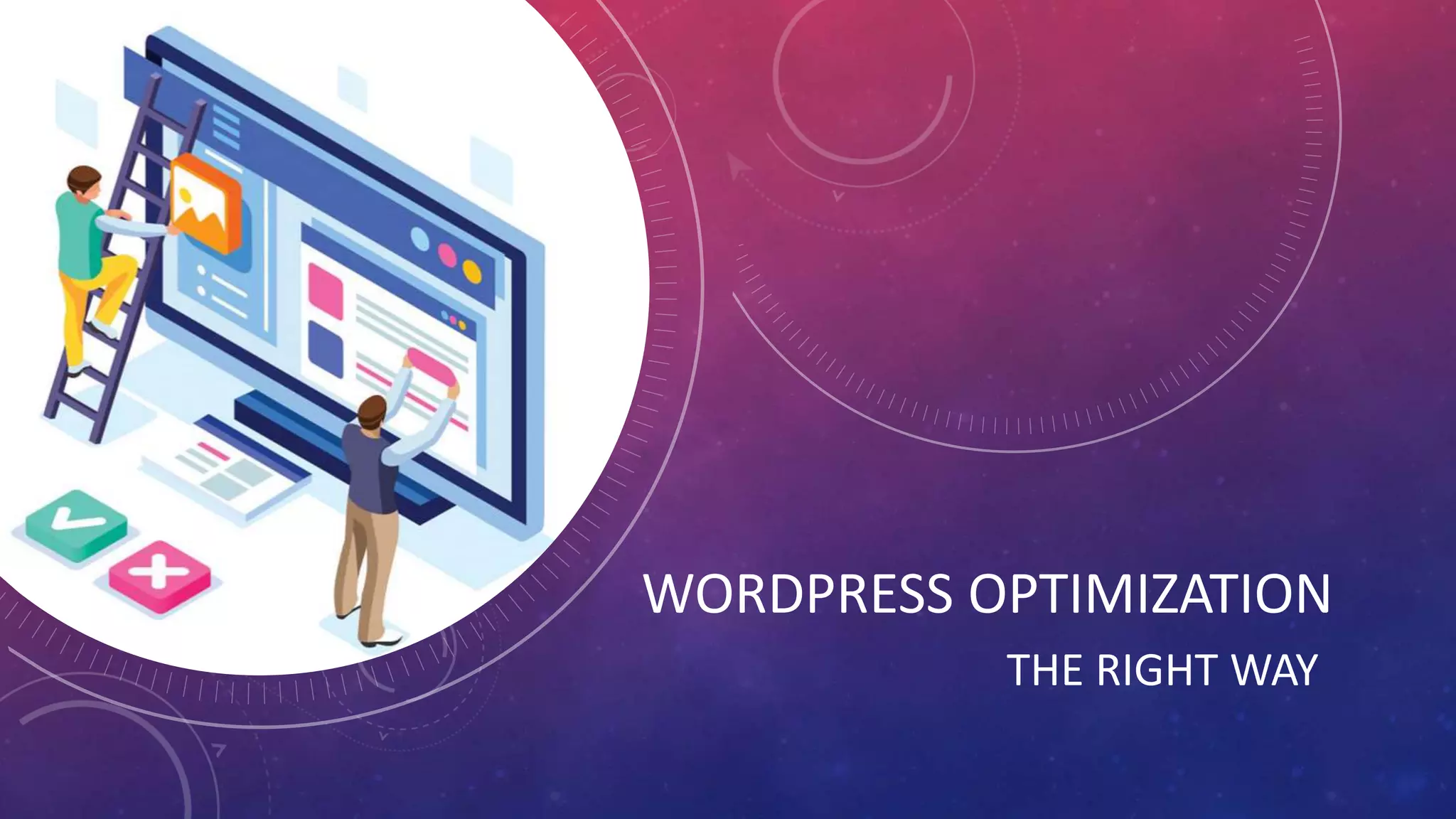 WORDPRESS OPTIMIZATION

THE RIGHT WAY